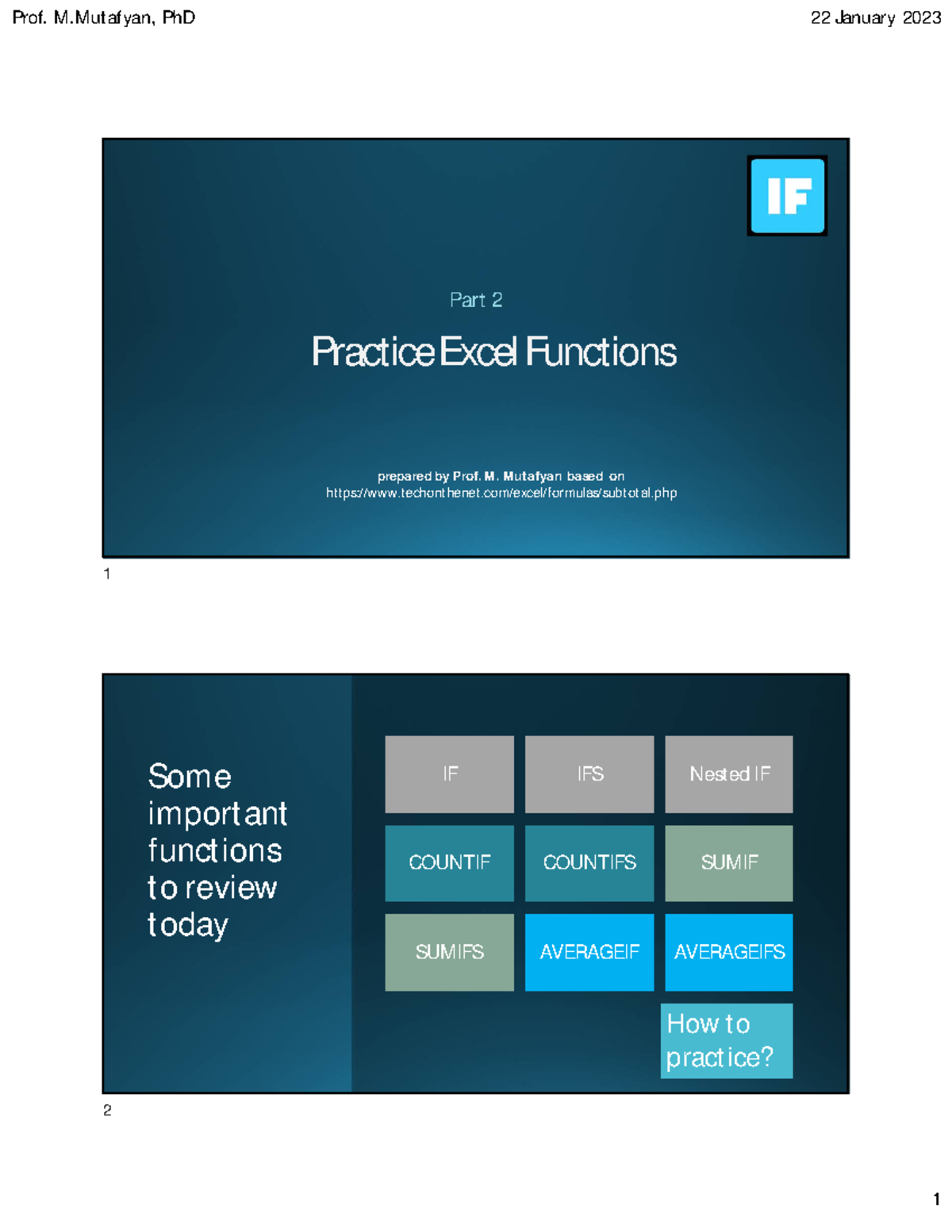 Prof. M.Mutafyan, PhD

22 January 2023

IF

Part 2

Practice Excel Functions

prepared by Prof. M. Mutafyan based on
https://www.techonthenet.com/excel/formulas/subtotal.php

1

Some important functions to review today

IF

IFS

Nested IF

COUNTIF

COUNTIFS

SUMIF

SUMIFS

AVERAGEIF

AVERAGEIFS

How to practice?

2

1